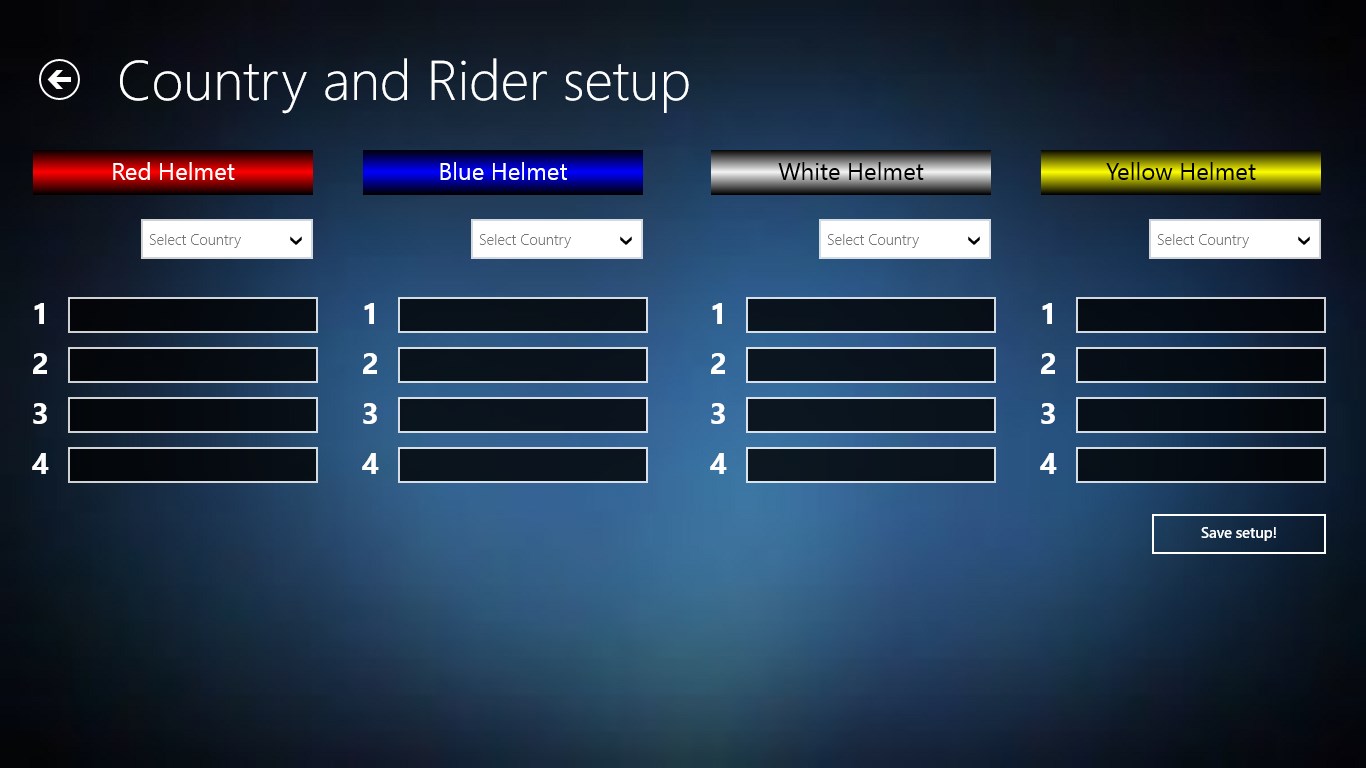 Country and Rider setup

Red Helmet

Select Country

1
2
3
4

Blue Helmet

Select Country

1
2
3
4

White Helmet

Select Country

1
2
3
4

Yellow Helmet

Select Country

1
2
3
4

Save setup!